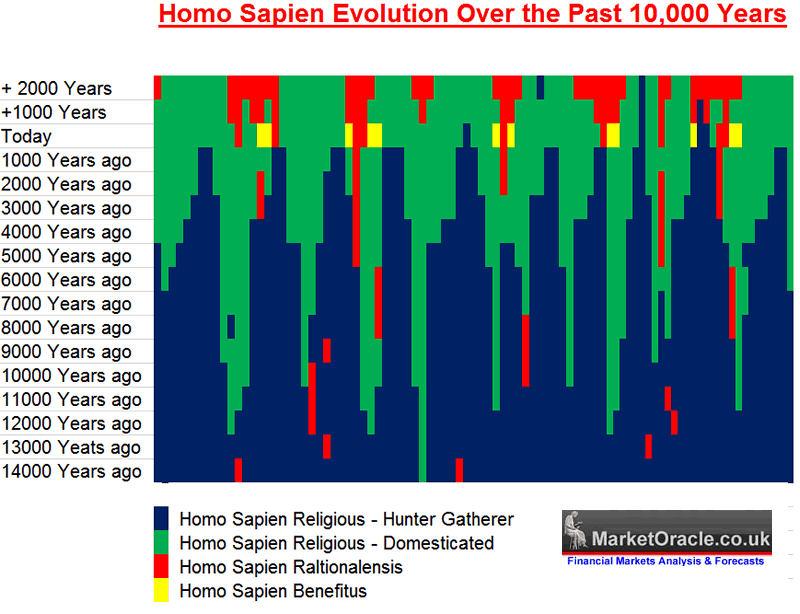 Homo Sapien Evolution Over the Past 10,000 Years

+ 2000 Years
+1000 Years
Today
1000 Years ago
2000 Years ago
3000 Years ago
4000 Years ago
5000 Years ago
6000 Years ago
7000 Years ago
8000 Years ago
9000 Years ago
10000 Years ago
11000 Years ago
12000 Years ago
13000 Yeats ago
14000 Years ago

Homo Sapien Religious - Hunter Gatherer
Homo Sapien Religious - Domesticated
Homo Sapien Raltionalensis
Homo Sapien Benefitus

MarketOracle.co.uk
Financial Markets Analysis & Forecasts